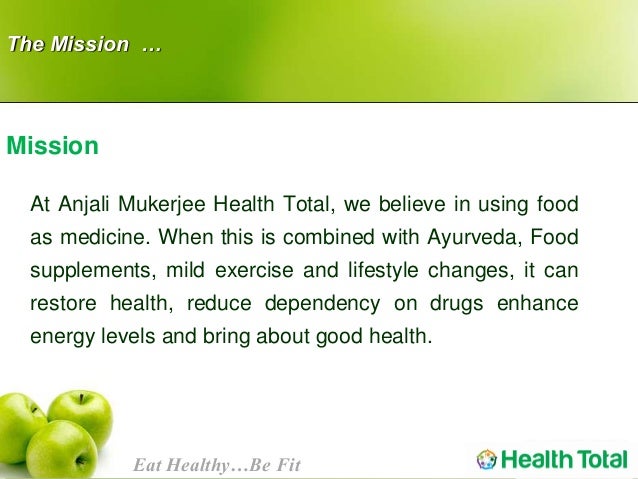 The Mission …

Mission

At Anjali Mukerjee Health Total, we believe in using food as medicine. When this is combined with Ayurveda, Food supplements, mild exercise and lifestyle changes, it can restore health, reduce dependency on drugs enhance energy levels and bring about good health.

Eat Healthy…Be Fit

Health Total